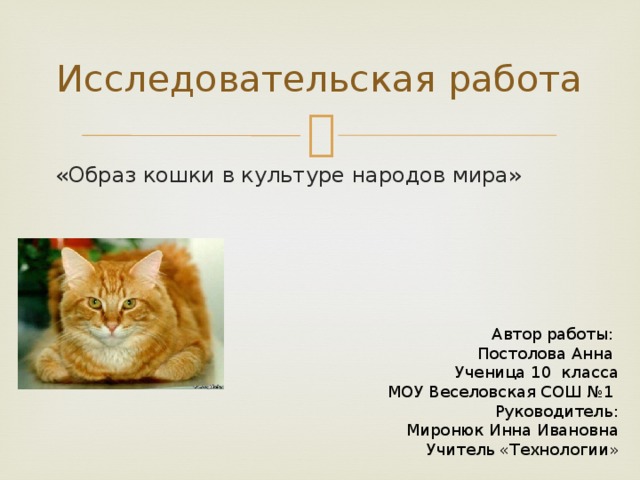 Исследовательская работа

«Образ кошки в культуре народов мира»

Автор работы:
Постолова Анна
Ученица 10 класса
МОУ Веселовская СОШ №1
Руководитель:
Миронюк Инна Ивановна
Учитель «Технологии»